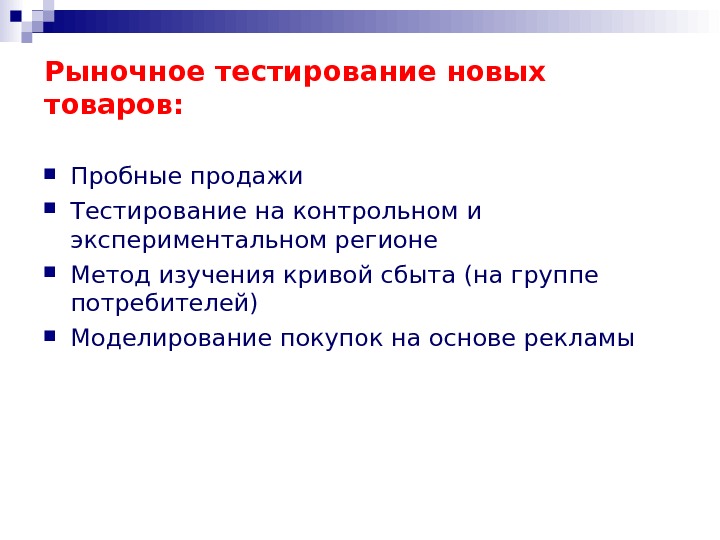 Рыночное тестирование новых товаров:

- Пробные продажи
- Тестирование на контрольном и экспериментальном регионе
- Метод изучения кривой сбыта (на группе потребителей)
- Моделирование покупок на основе рекламы